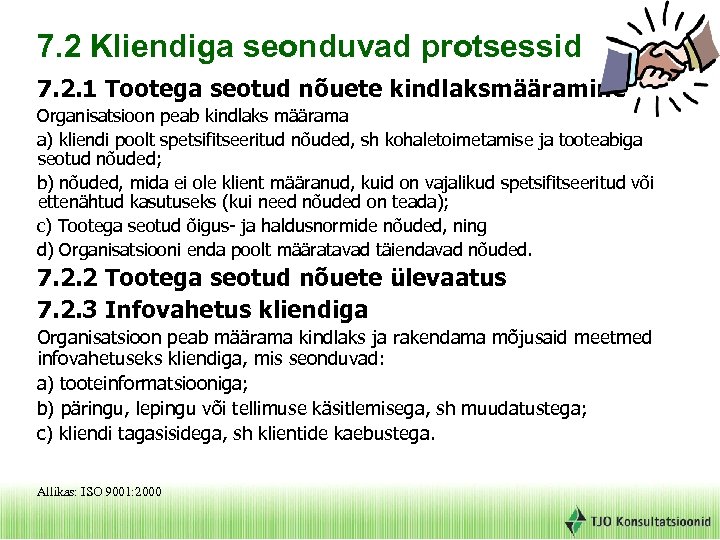 7.2 Kliendiga seonduvad protsessid

7.2.1 Tootega seotud nõuete kindlaksmääramine

Organisatsioon peab kindlaks määrama

a) kliendi poolt spetsifitseeritud nõuded, sh kohaletoimetamise ja tooteabiga seotud nõuded;

b) nõuded, mida ei ole klient määranud, kuid on vajalikud spetsifitseeritud või ettenähtud kasutuseks (kui need nõuded on teada);

c) Tootega seotud õigus- ja haldusnormide nõuded, ning

d) Organisatsiooni enda poolt määratavad täiendavad nõuded.

7.2.2 Tootega seotud nõuete ülevaatus

7.2.3 Infovahetus kliendiga

Organisatsioon peab määrama kindlaks ja rakendama mõjusaid meetmed infovahetuseks kliendiga, mis seonduvad:

a) tooteinformatsiooniga;

b) päringu, lepingu või tellimuse käsitlemisega, sh muudatustega;

c) kliendi tagasisidega, sh klientide kaebustega.

Allikas: ISO 9001:2000

TJO Konsultatsioonid